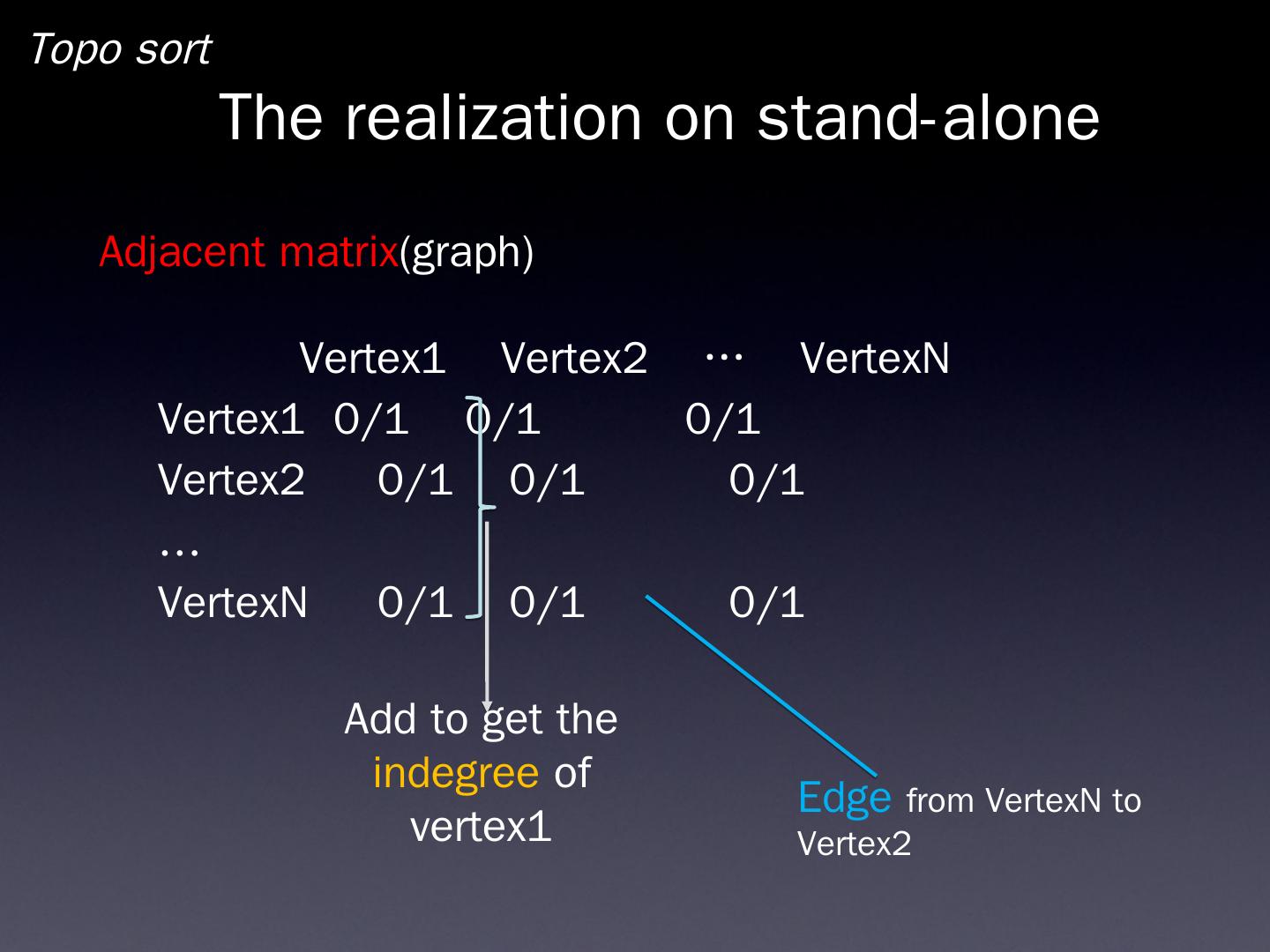 Topo sort

The realization on stand-alone

Adjacent matrix(graph)

| | Vertex1 | Vertex2 | … | VertexN |
|---|---|---|---|---|
| Vertex1 | 0/1 | 0/1 | | 0/1 |
| Vertex2 | 0/1 | 0/1 | | 0/1 |
| … | | | | |
| VertexN | 0/1 | 0/1 | | 0/1 |

Add to get the indegree of vertex1

Edge from VertexN to Vertex2